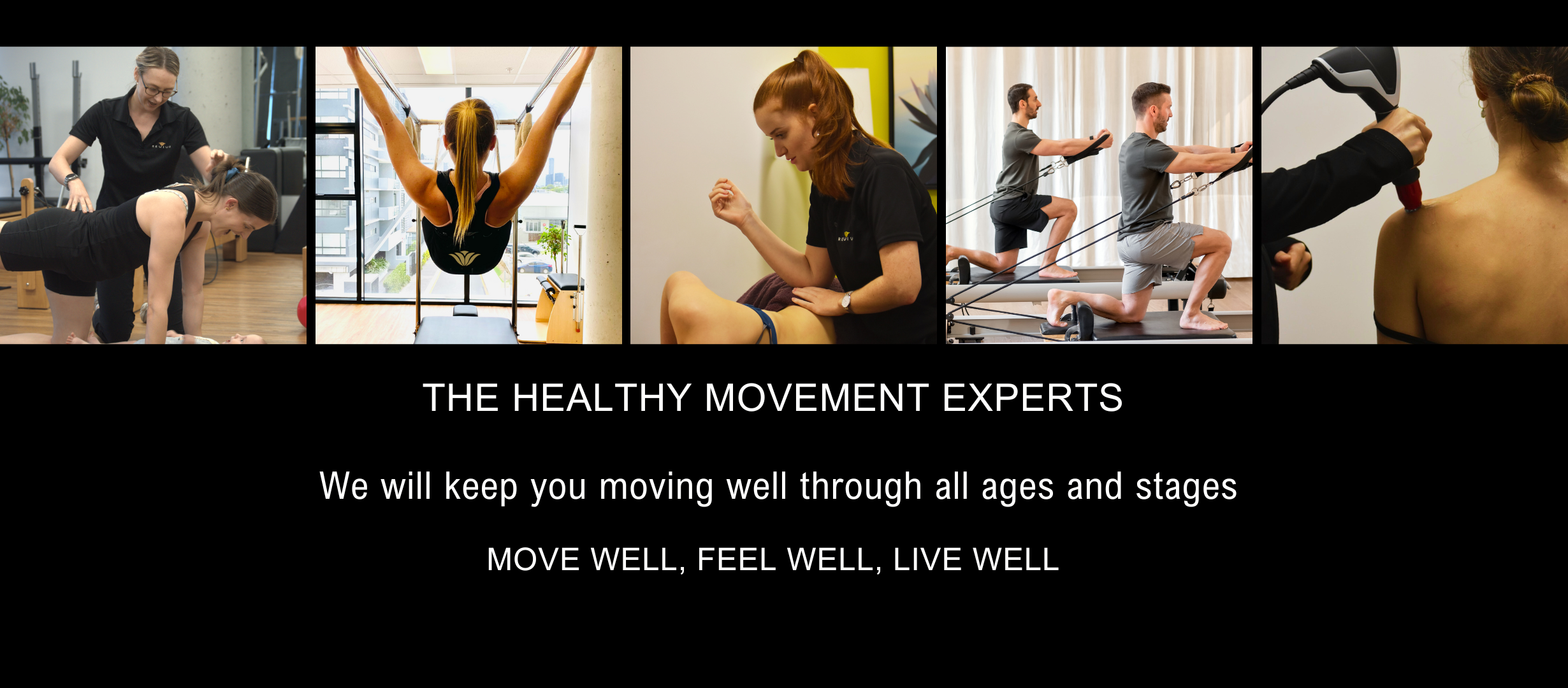 THE HEALTHY MOVEMENT EXPERTS

We will keep you moving well through all ages and stages

MOVE WELL, FEEL WELL, LIVE WELL